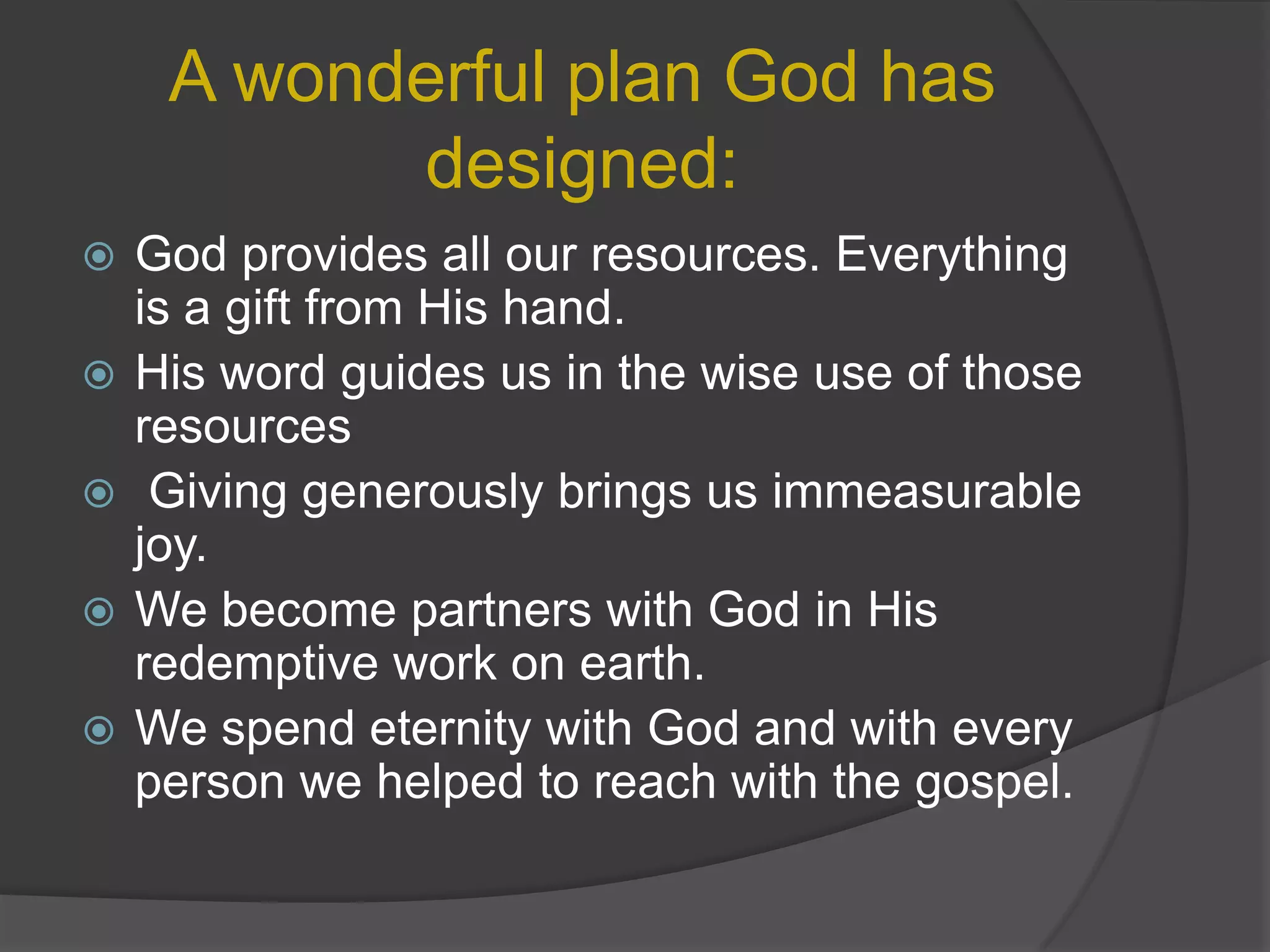 A wonderful plan God has designed:

God provides all our resources. Everything is a gift from His hand.

His word guides us in the wise use of those resources

Giving generously brings us immeasurable joy.

We become partners with God in His redemptive work on earth.

We spend eternity with God and with every person we helped to reach with the gospel.